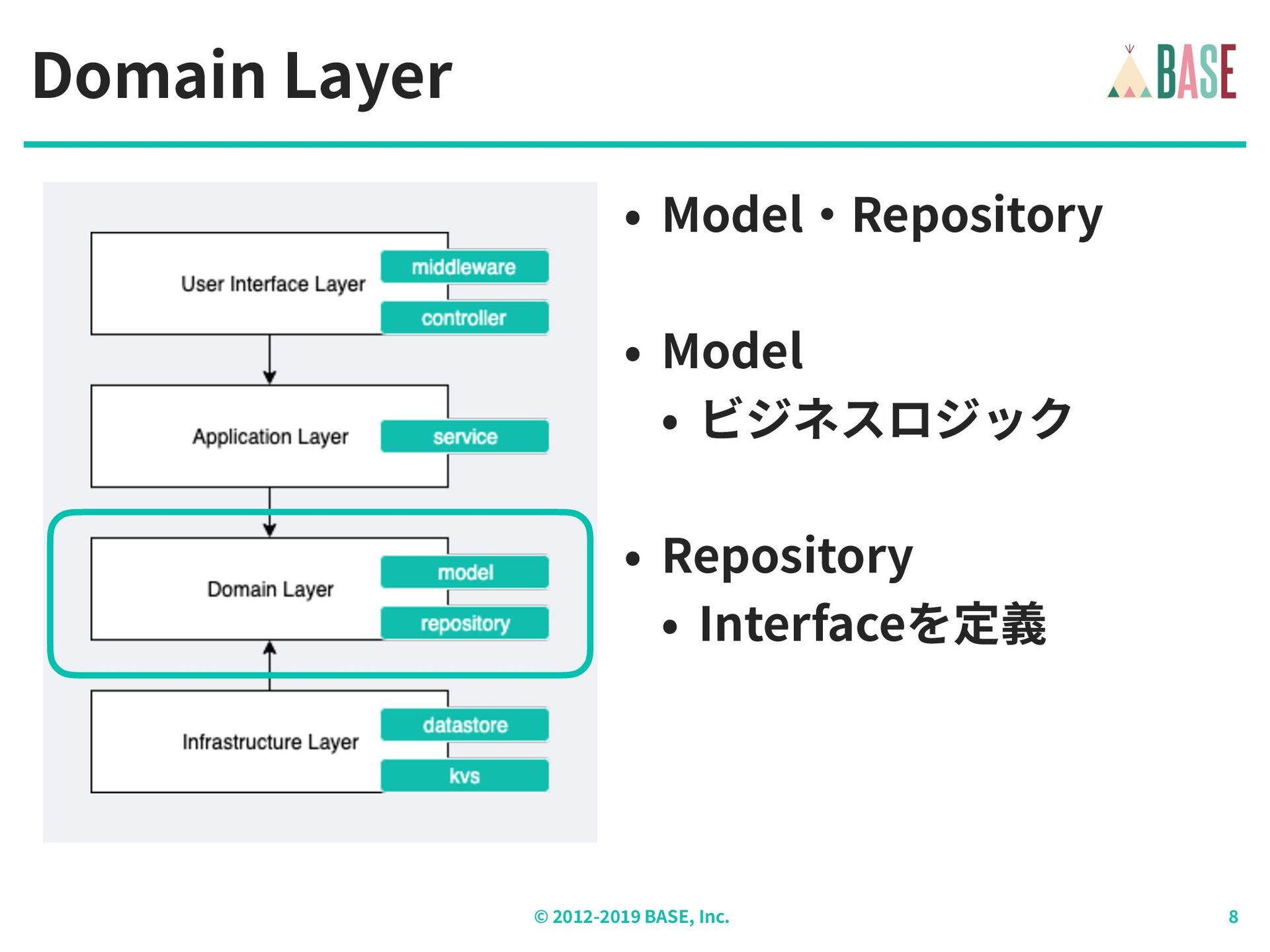 Domain Layer

BASE

User Interface Layer
middleware
controller

Application Layer
service

Domain Layer
model
repository

Infrastructure Layer
datastore
kvs

• Model・Repository

• Model
  • ビジネスロジック

• Repository
  • Interfaceを定義

© 2012-2019 BASE, Inc.

8